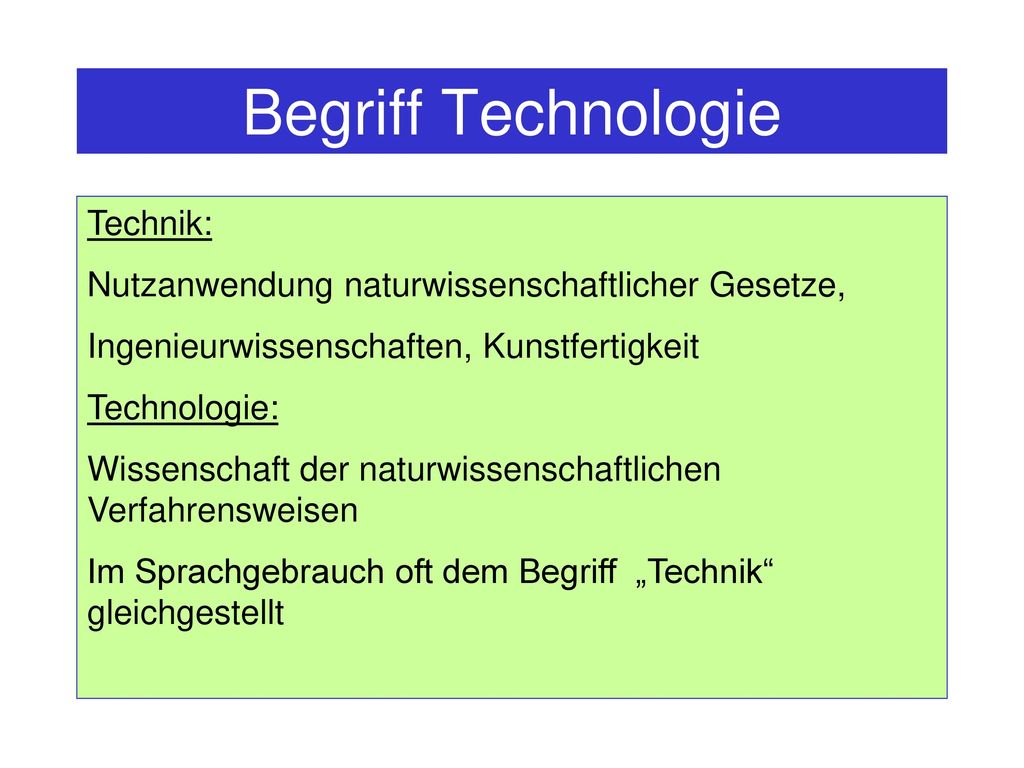 Begriff Technologie

Technik:

Nutzanwendung naturwissenschaftlicher Gesetze,

Ingenieurwissenschaften, Kunstfertigkeit

Technologie:

Wissenschaft der naturwissenschaftlichen Verfahrensweisen

Im Sprachgebrauch oft dem Begriff „Technik“ gleichgestellt